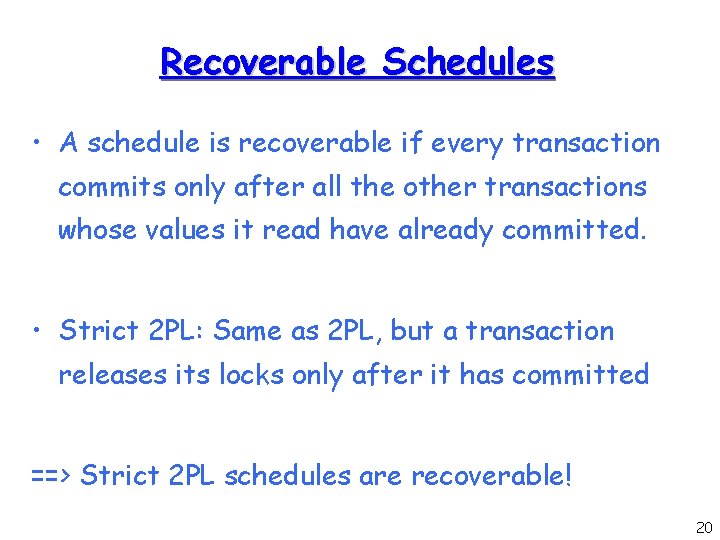 Recoverable Schedules

• A schedule is recoverable if every transaction commits only after all the other transactions whose values it read have already committed.

• Strict 2PL: Same as 2PL, but a transaction releases its locks only after it has committed

==> Strict 2PL schedules are recoverable!

20